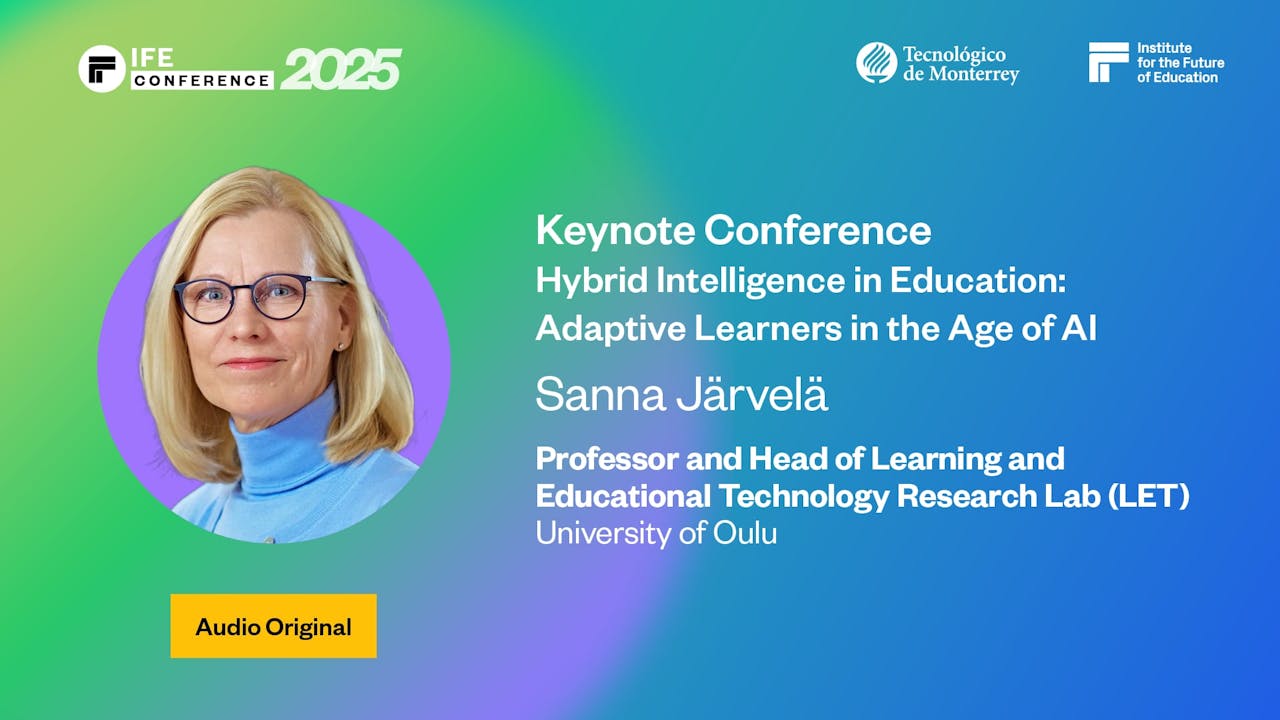 IFE CONFERENCE 2025

Tecnológico de Monterrey

Institute for the Future of Education

Keynote Conference
Hybrid Intelligence in Education: Adaptive Learners in the Age of AI

Sanna Järvelä

Professor and Head of Learning and Educational Technology Research Lab (LET)
University of Oulu

Audio Original